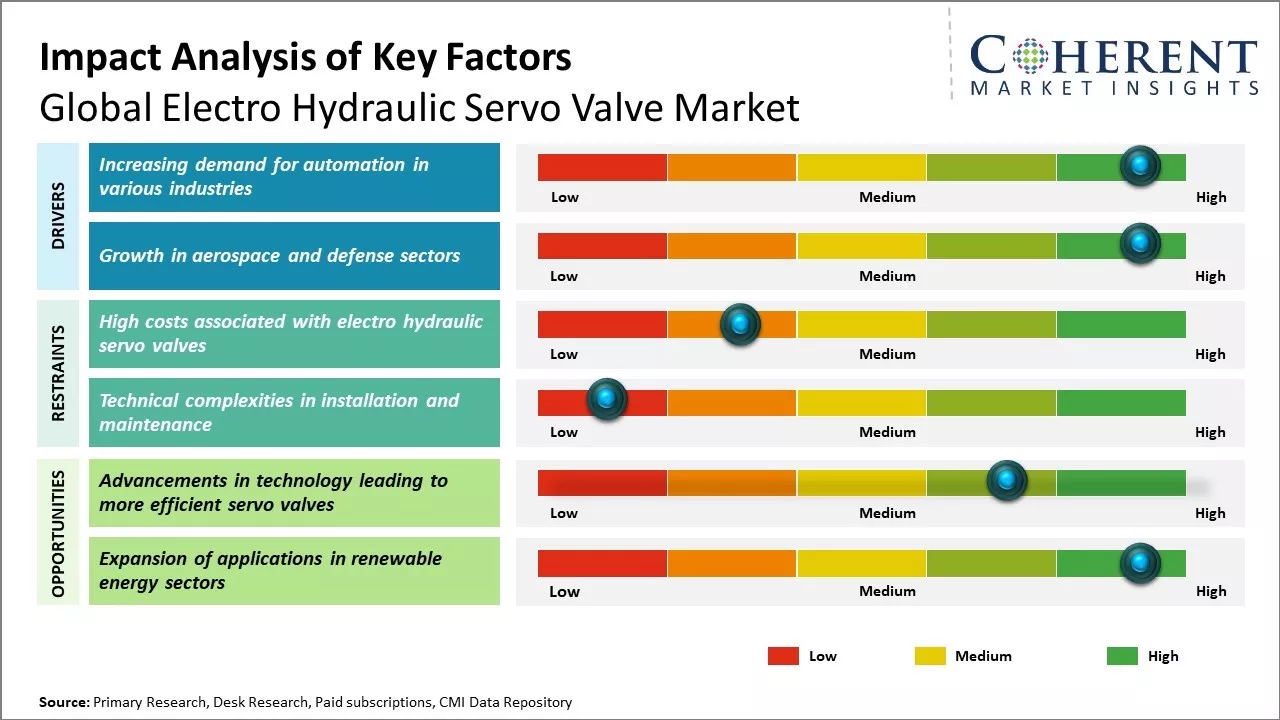 Impact Analysis of Key Factors
Global Electro Hydraulic Servo Valve Market

COHERENT
MARKET INSIGHTS

DRIVERS

Increasing demand for automation in various industries

Low Medium High

Growth in aerospace and defense sectors

Low Medium High

RESTRAINTS

High costs associated with electro hydraulic servo valves

Low Medium High

Technical complexities in installation and maintenance

Low Medium High

OPPORTUNITIES

Advancements in technology leading to more efficient servo valves

Low Medium High

Expansion of applications in renewable energy sectors

Low Medium High

Low Medium High

Source: Primary Research, Desk Research, Paid subscriptions, CMI Data Repository